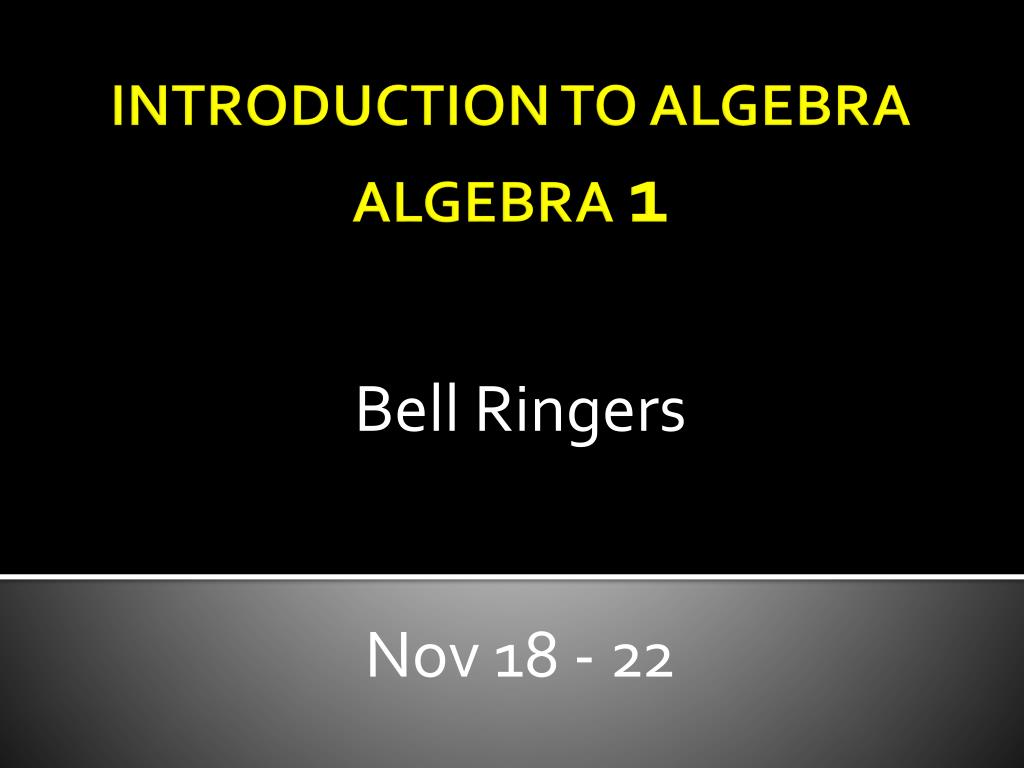 INTRODUCTION TO ALGEBRA
ALGEBRA 1

Bell Ringers

Nov 18 - 22